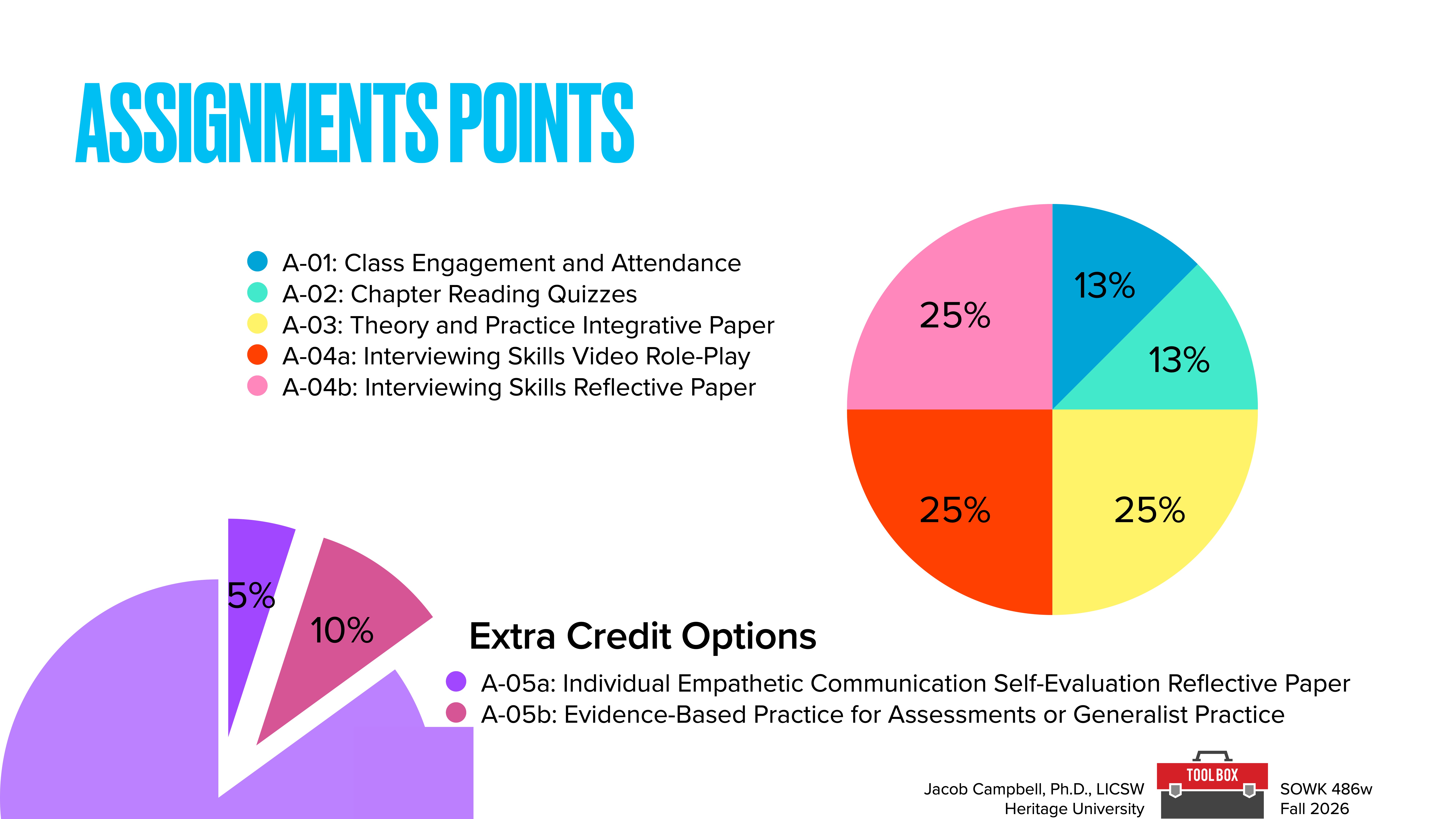 ASSIGNMENTS POINTS

A-01: Class Engagement and Attendance
A-02: Chapter Reading Quizzes
A-03: Theory and Practice Integrative Paper
A-04a: Interviewing Skills Video Role-Play
A-04b: Interviewing Skills Reflective Paper

13%
13%
25%
25%
25%

5%
10%

Extra Credit Options

A-05a: Individual Empathetic Communication Self-Evaluation Reflective Paper
A-05b: Evidence-Based Practice for Assessments or Generalist Practice

Jacob Campbell, Ph.D., LICSW
Heritage University

TOOL BOX

SOWK 486w
Fall 2026